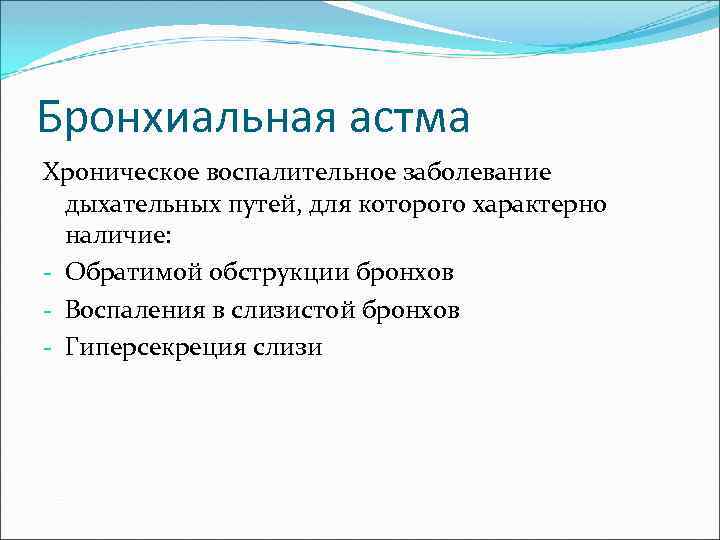 Бронхиальная астма

Хроническое воспалительное заболевание дыхательных путей, для которого характерно наличие:

- Обратимой обструкции бронхов
- Воспаления в слизистой бронхов
- Гиперсекреция слизи